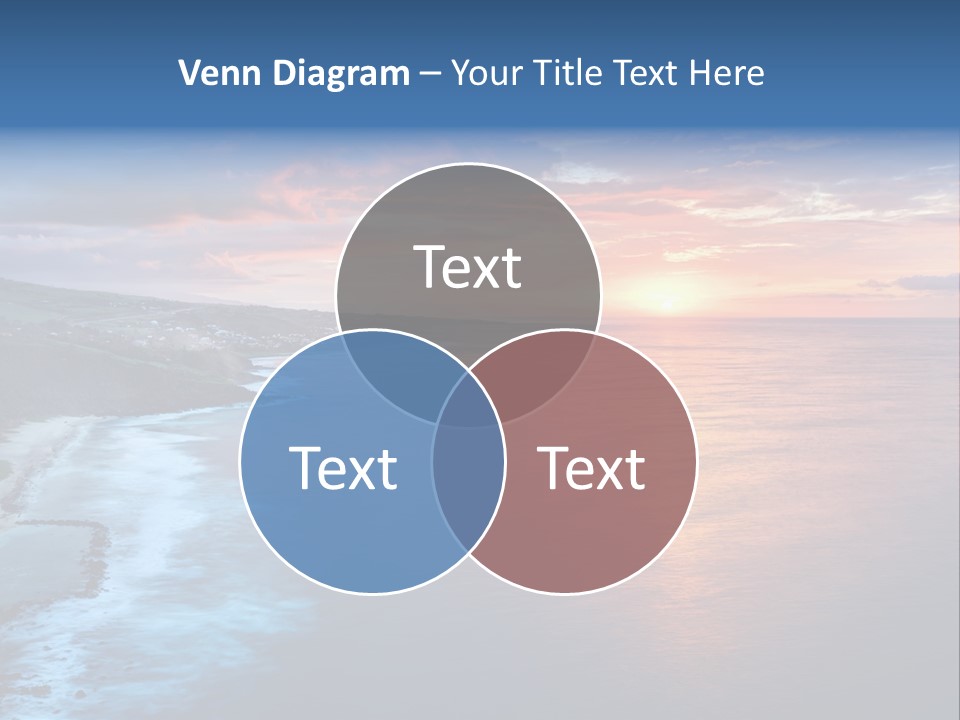 Venn Diagram – Your Title Text Here

Text

Text

Text